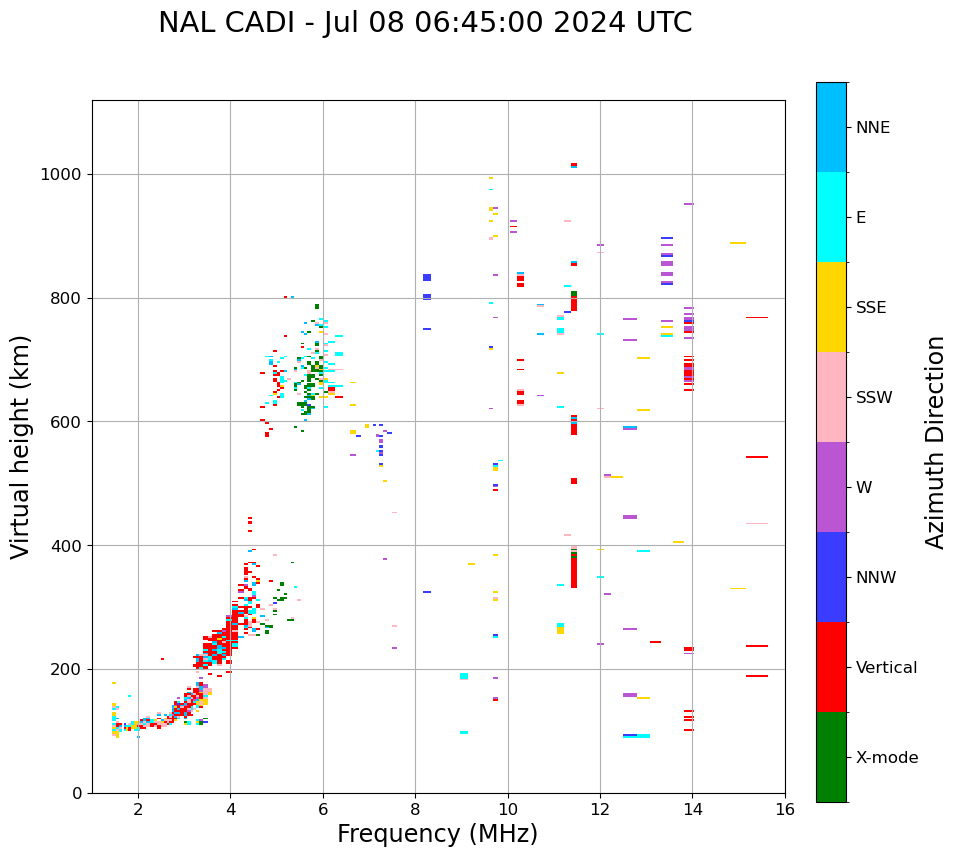 NAL CADI - Jul 08 06:45:00 2024 UTC

Virtual height (km)

1000
800
600
400
200
0

2
4
6
8
10
12
14
16

Frequency (MHz)

NNE
E
SSE
SSW
W
NNW
Vertical
X-mode

Azimuth Direction